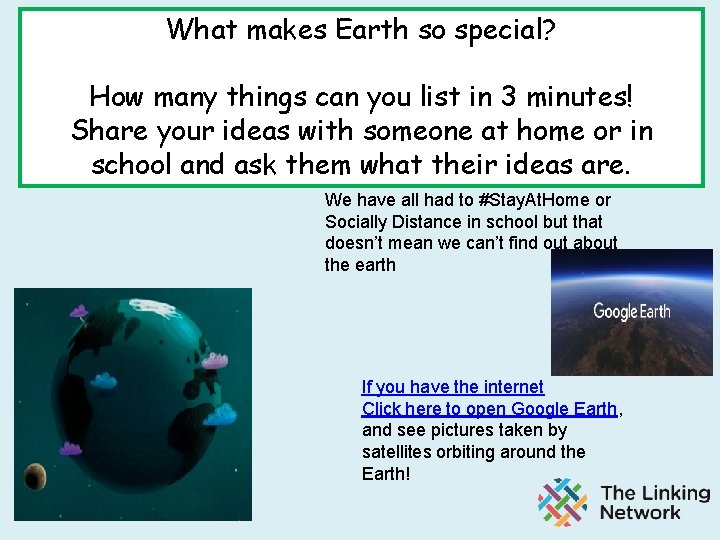 What makes Earth so special?

How many things can you list in 3 minutes! Share your ideas with someone at home or in school and ask them what their ideas are.

We have all had to #StayAtHome or Socially Distance in school but that doesn't mean we can't find out about the earth

Google Earth

If you have the internet
Click here to open Google Earth, and see pictures taken by satellites orbiting around the Earth!

The Linking Network